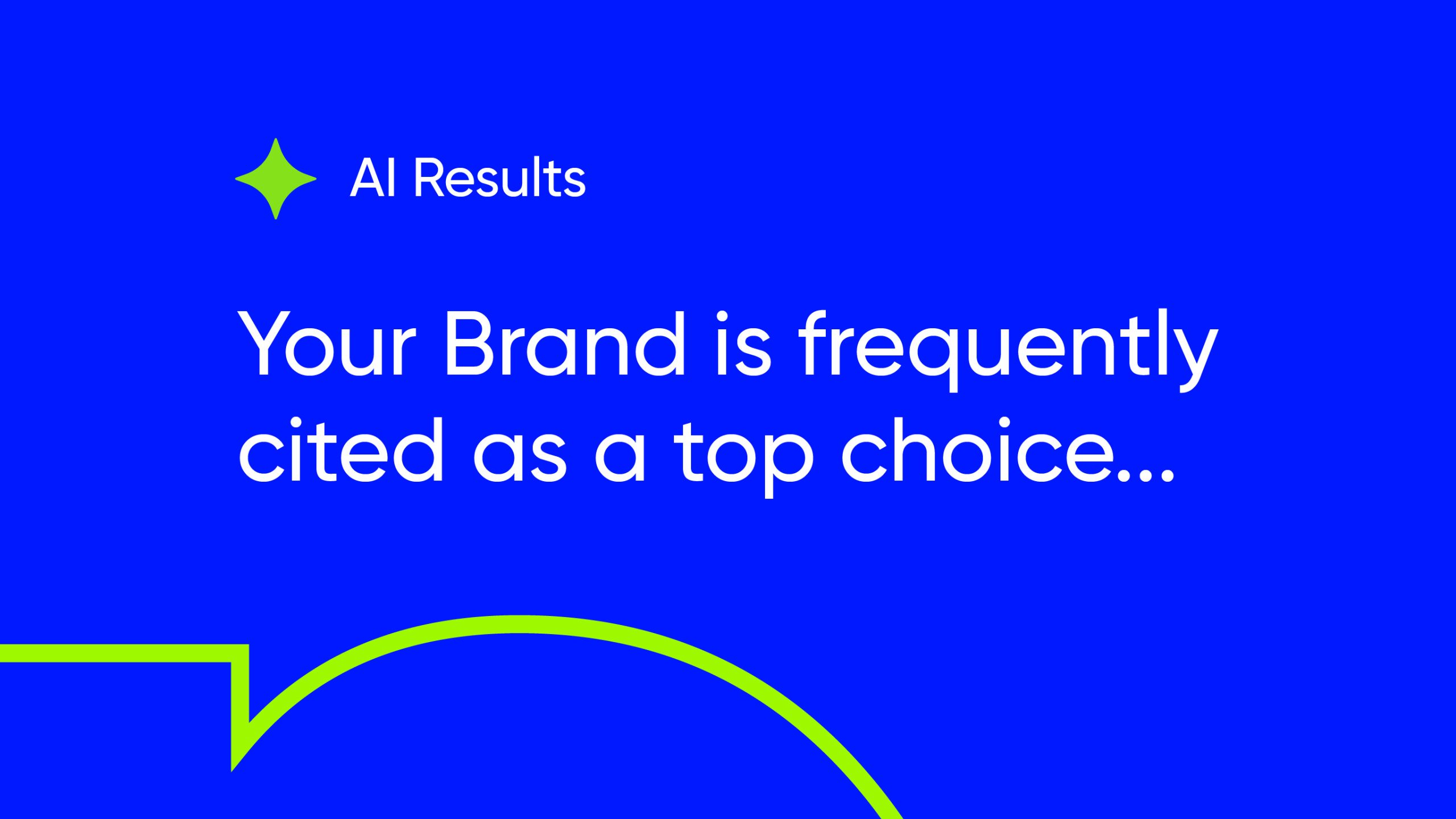 AI Results

Your Brand is frequently cited as a top choice...